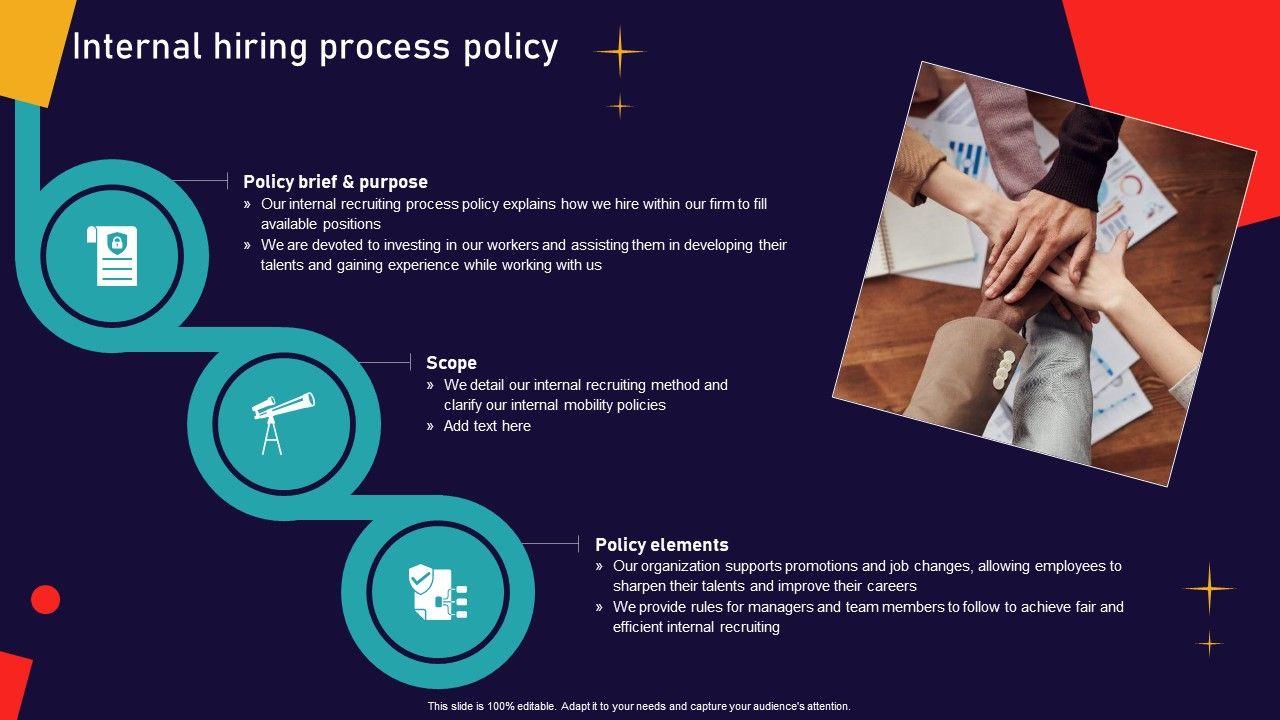 Internal hiring process policy

Policy brief & purpose
» Our internal recruiting process policy explains how we hire within our firm to fill available positions
» We are devoted to investing in our workers and assisting them in developing their talents and gaining experience while working with us

Scope
» We detail our internal recruiting method and clarify our internal mobility policies
» Add text here

Policy elements
» Our organization supports promotions and job changes, allowing employees to sharpen their talents and improve their careers
» We provide rules for managers and team members to follow to achieve fair and efficient internal recruiting

This slide is 100% editable. Adapt it to your needs and capture your audience's attention.